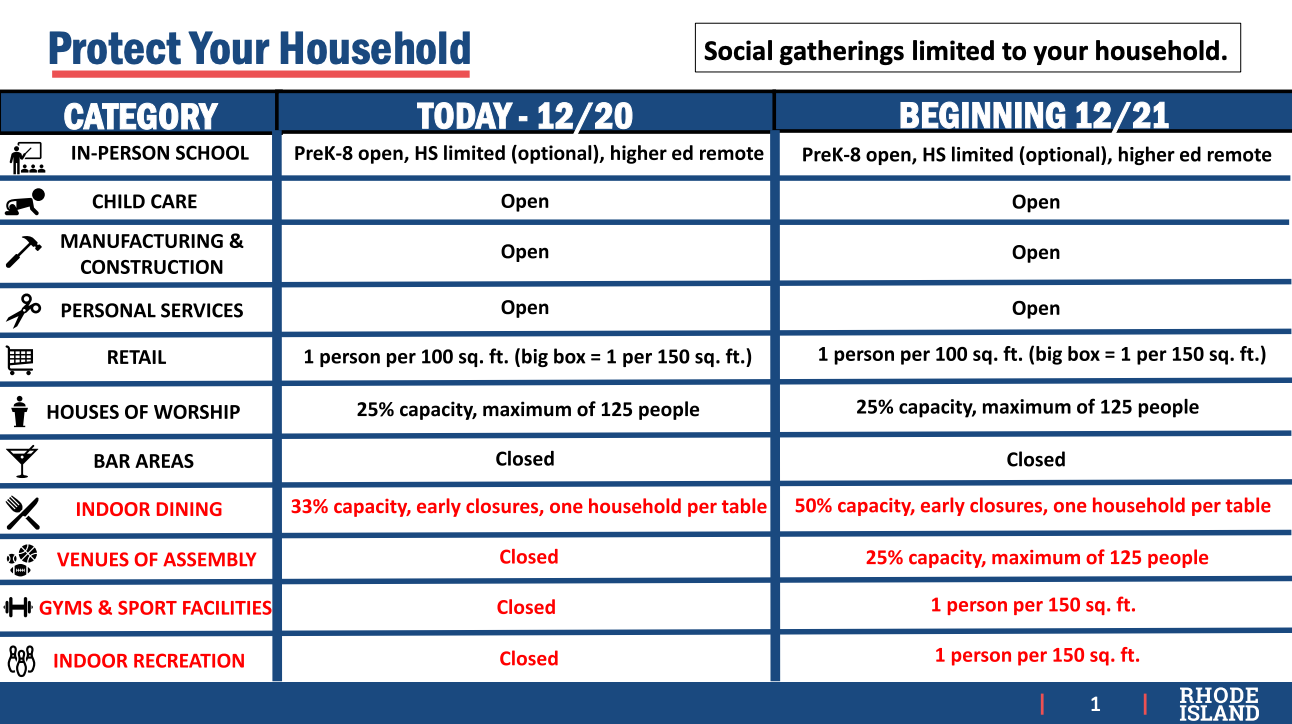 Protect Your Household

Social gatherings limited to your household.

| CATEGORY | TODAY - 12/20 | BEGINNING 12/21 |
|---|---|---|
| IN-PERSON SCHOOL | PreK-8 open, HS limited (optional), higher ed remote | PreK-8 open, HS limited (optional), higher ed remote |
| CHILD CARE | Open | Open |
| MANUFACTURING & CONSTRUCTION | Open | Open |
| PERSONAL SERVICES | Open | Open |
| RETAIL | 1 person per 100 sq. ft. (big box = 1 per 150 sq. ft.) | 1 person per 100 sq. ft. (big box = 1 per 150 sq. ft.) |
| HOUSES OF WORSHIP | 25% capacity, maximum of 125 people | 25% capacity, maximum of 125 people |
| BAR AREAS | Closed | Closed |
| INDOOR DINING | 33% capacity, early closures, one household per table | 50% capacity, early closures, one household per table |
| VENUES OF ASSEMBLY | Closed | 25% capacity, maximum of 125 people |
| GYMS & SPORT FACILITIES | Closed | 1 person per 150 sq. ft. |
| INDOOR RECREATION | Closed | 1 person per 150 sq. ft. |

1

RHODE ISLAND